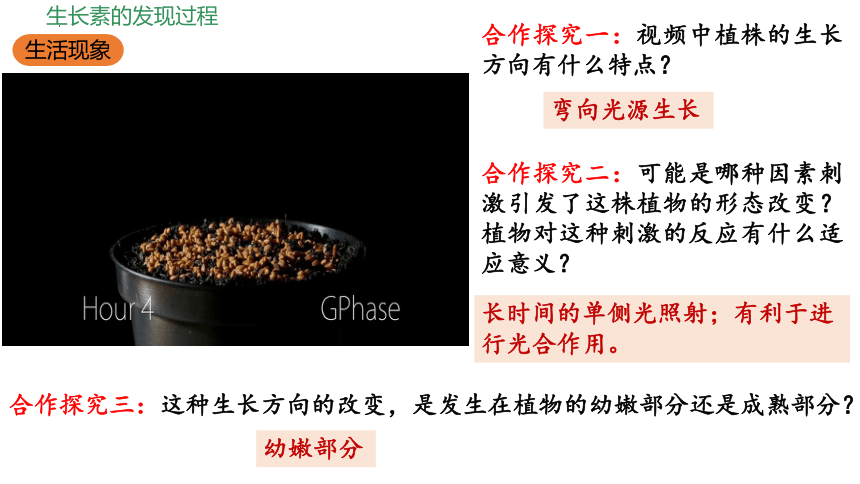 生长素的发现过程

生活现象

Hour 4

GPhase

合作探究一：视频中植株的生长方向有什么特点？

弯向光源生长

合作探究二：可能是哪种因素刺激引发了这株植物的形态改变？植物对这种刺激的反应有什么适应意义？

长时间的单侧光照射；有利于进行光合作用。

合作探究三：这种生长方向的改变，是发生在植物的幼嫩部分还是成熟部分？

幼嫩部分